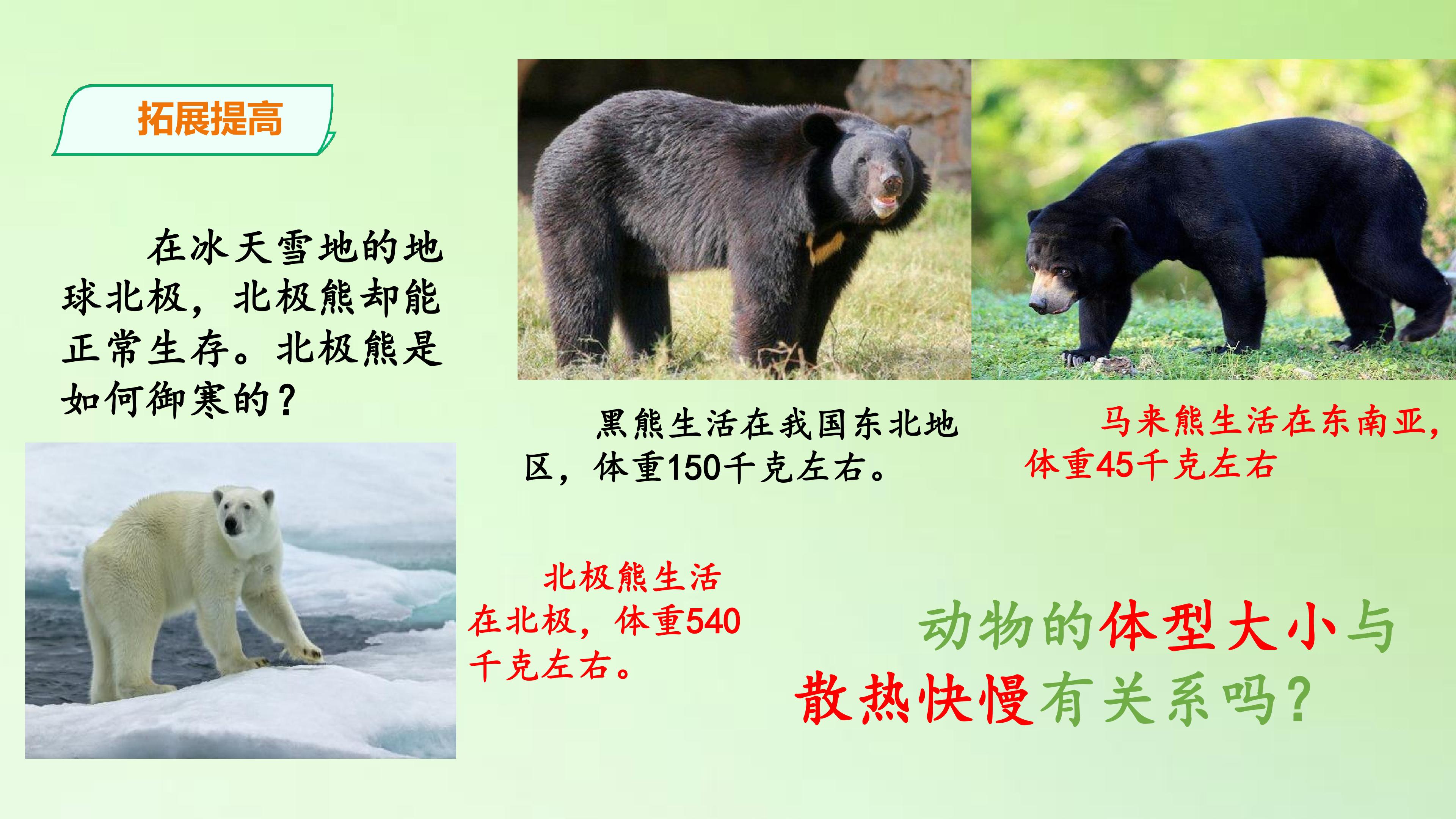 拓展提高

在冰天雪地的地球北极，北极熊却能正常生存。北极熊是如何御寒的？

黑熊生活在我国东北地区，体重150千克左右。

马来熊生活在东南亚，体重45千克左右

北极熊生活在北极，体重540千克左右。

动物的体型大小与散热快慢有关系吗？